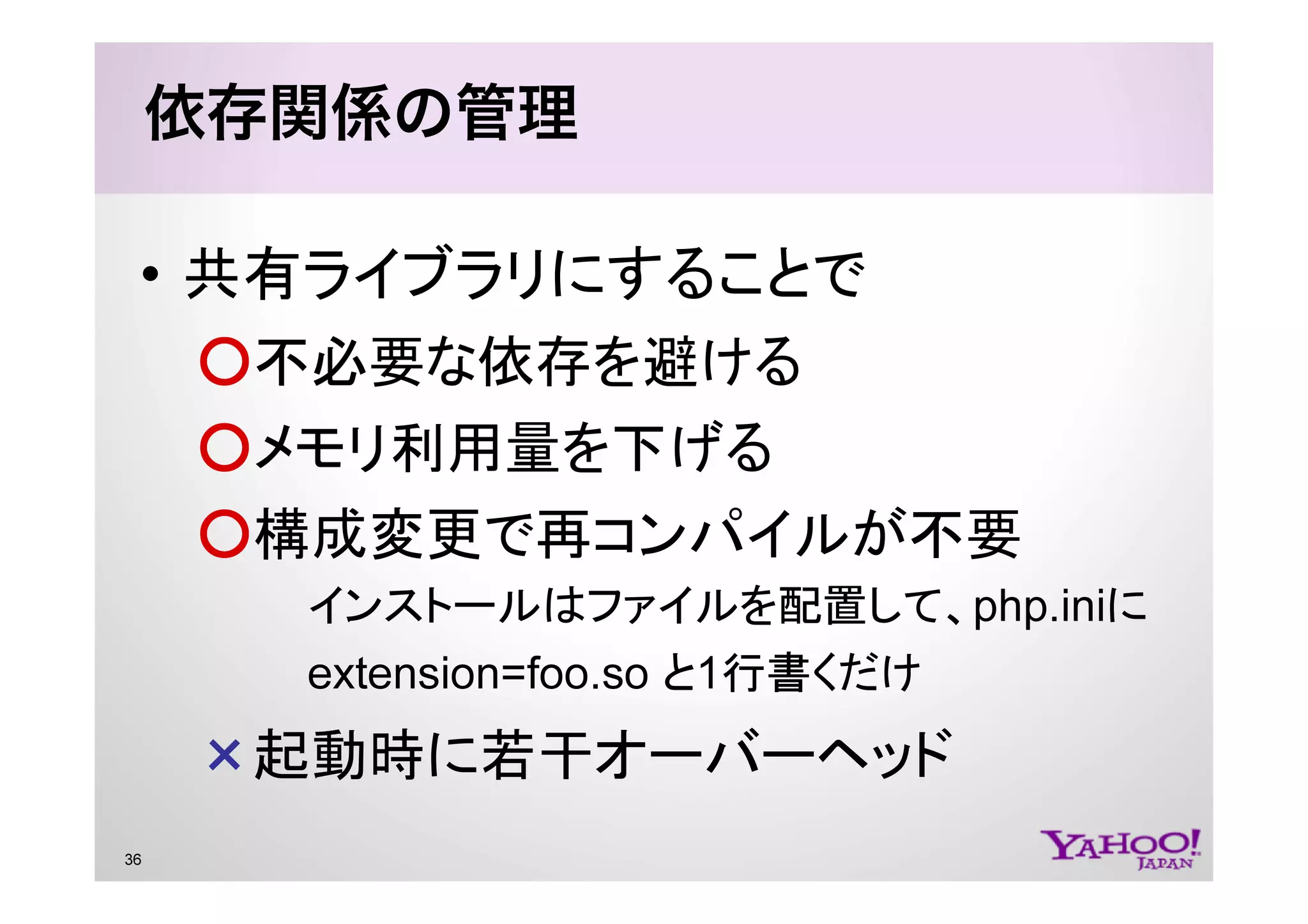 依存関係の管理

• 共有ライブラリにすることで

○不必要な依存を避ける

○メモリ利用量を下げる

○構成変更で再コンパイルが不要

インストールはファイルを配置して、php.iniに extension=foo.so と1行書くだけ

×起動時に若干オーバーヘッド

36

YAHOO! JAPAN